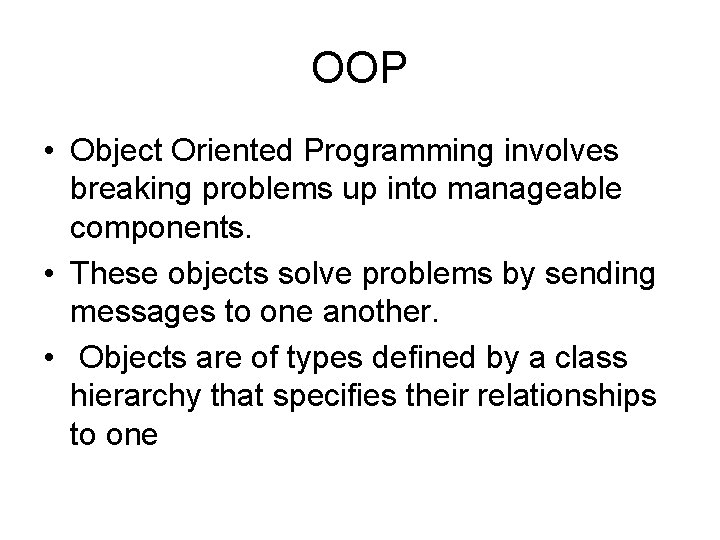 OOP

• Object Oriented Programming involves breaking problems up into manageable components.
• These objects solve problems by sending messages to one another.
• Objects are of types defined by a class hierarchy that specifies their relationships to one